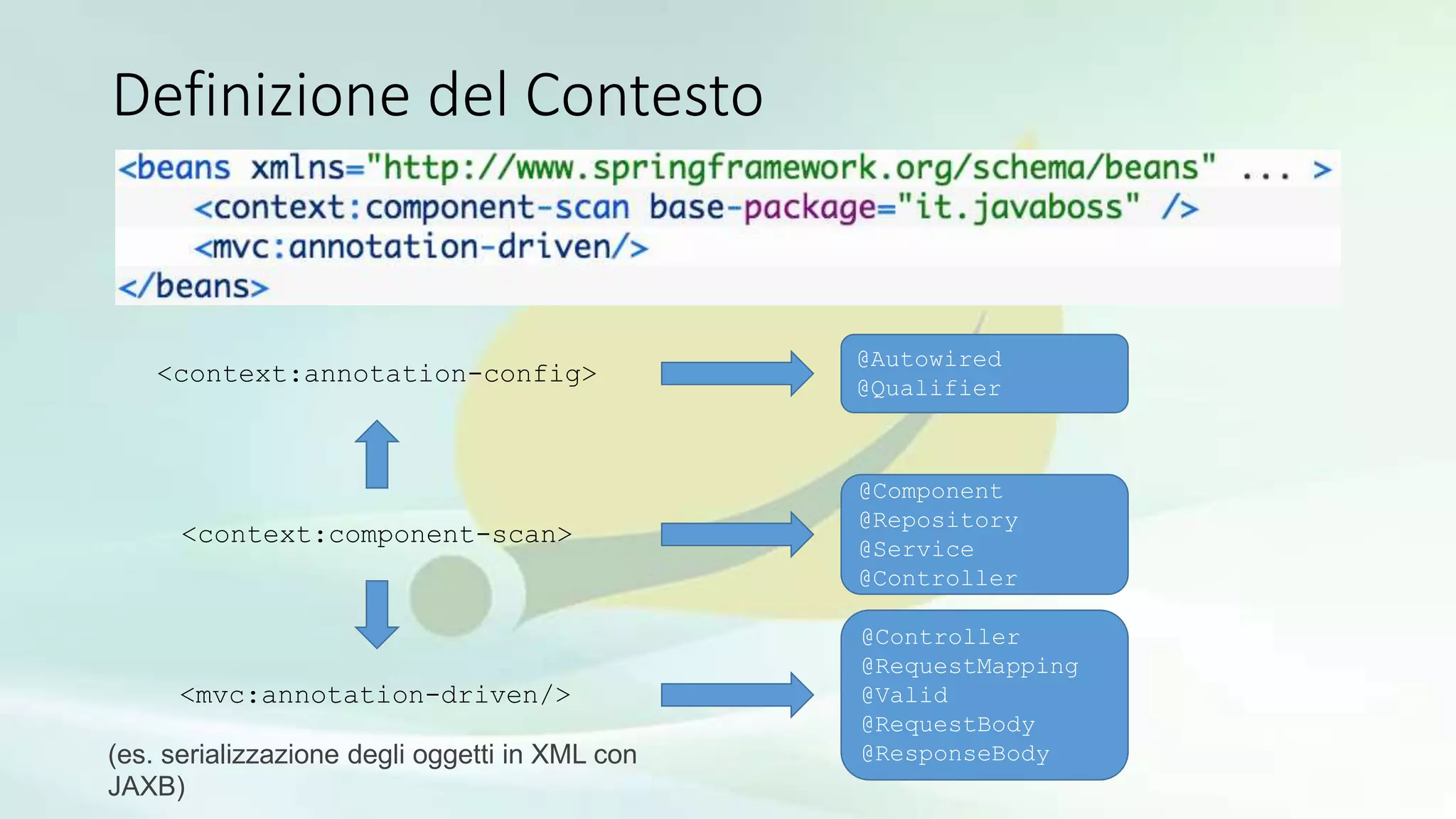 Definizione del Contesto

<beans xmlns="http://www.springframework.org/schema/beans" ... >
<context:component-scan base-package="it.javaboss" />
<mvc:annotation-driven/>
</beans>

<context:annotation-config>

@Autowired
@Qualifier

<context:component-scan>

@Component
@Repository
@Service
@Controller

<mvc:annotation-driven/>

@Controller
@RequestMapping
@Valid
@RequestBody
@ResponseBody

(es. serializzazione degli oggetti in XML con JAXB)